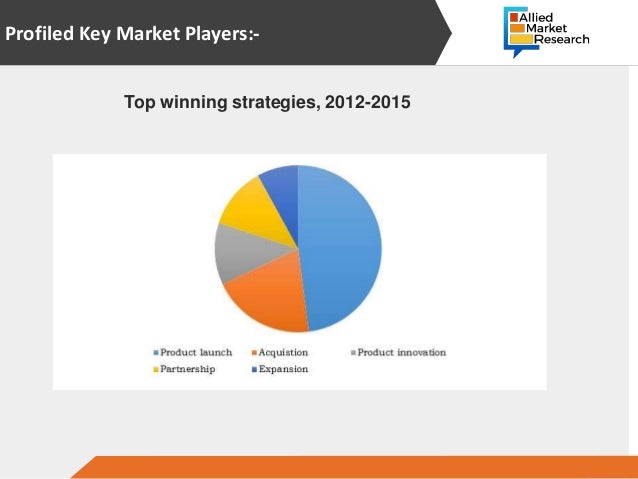 Profiled Key Market Players:-

Allied Market Research

Top winning strategies, 2012-2015

Product launch
Acquistion
Product innovation
Partnership
Expansion